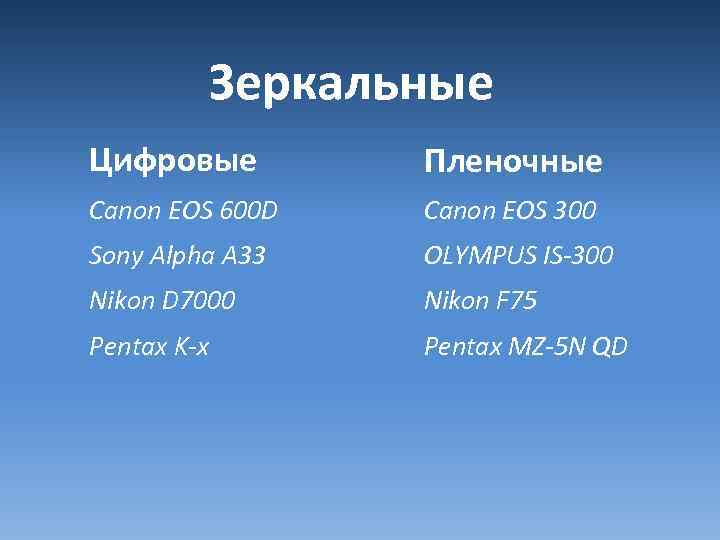 Зеркальные

Цифровые

Canon EOS 600D

Sony Alpha A33

Nikon D7000

Pentax K-x

Пленочные

Canon EOS 300

OLYMPUS IS-300

Nikon F75

Pentax MZ-5N QD